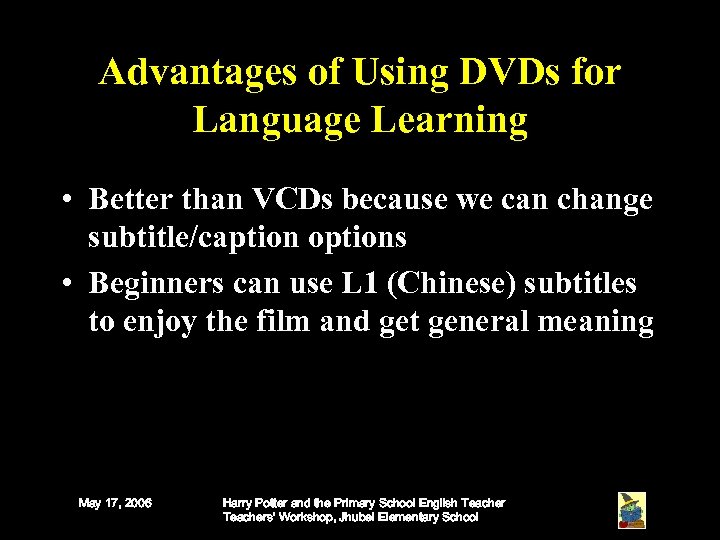 Advantages of Using DVDs for Language Learning

• Better than VCDs because we can change subtitle/caption options
• Beginners can use L1 (Chinese) subtitles to enjoy the film and get general meaning

May 17, 2006

Harry Potter and the Primary School English Teacher
Teachers' Workshop, Jhubei Elementary School